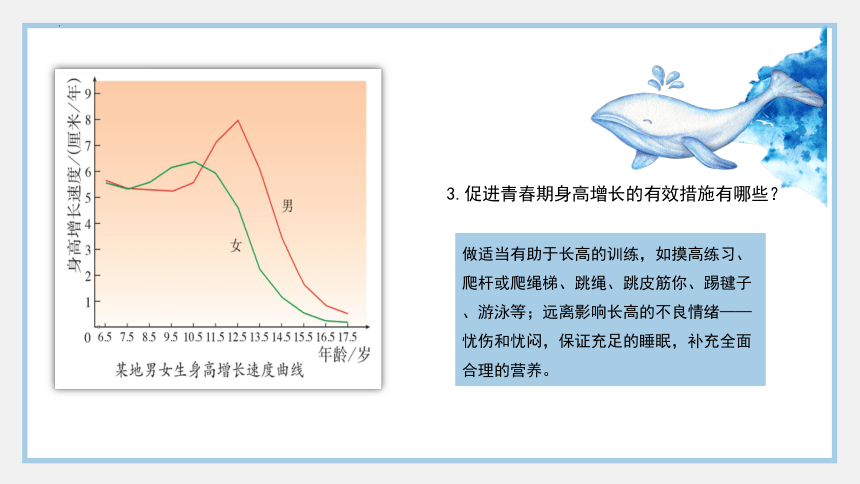 身高增长速度/(厘米/年)

9
8
7
6
5
4
3
2
1
0

6.5 7.5 8.5 9.5 10.5 11.5 12.5 13.5 14.5 15.5 16.5 17.5

年龄/岁

男

女

某地男女生身高增长速度曲线

3. 促进青春期身高增长的有效措施有哪些？

做适当有助于长高的训练，如摸高练习、爬杆或爬绳梯、跳绳、跳皮筋你、踢毽子、游泳等；远离影响长高的不良情绪——忧伤和忧闷，保证充足的睡眠，补充全面合理的营养。